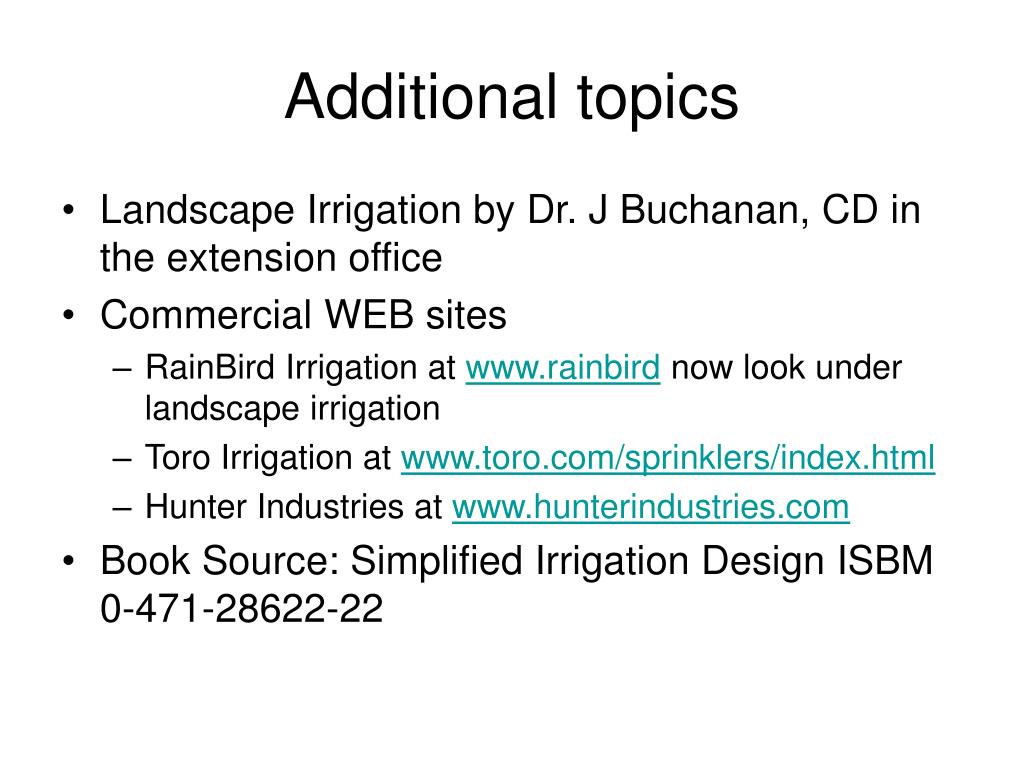 Additional topics

• Landscape Irrigation by Dr. J Buchanan, CD in the extension office
• Commercial WEB sites
– RainBird Irrigation at www.rainbird now look under landscape irrigation
– Toro Irrigation at www.toro.com/sprinklers/index.html
– Hunter Industries at www.hunterindustries.com
• Book Source: Simplified Irrigation Design ISBM 0-471-28622-22